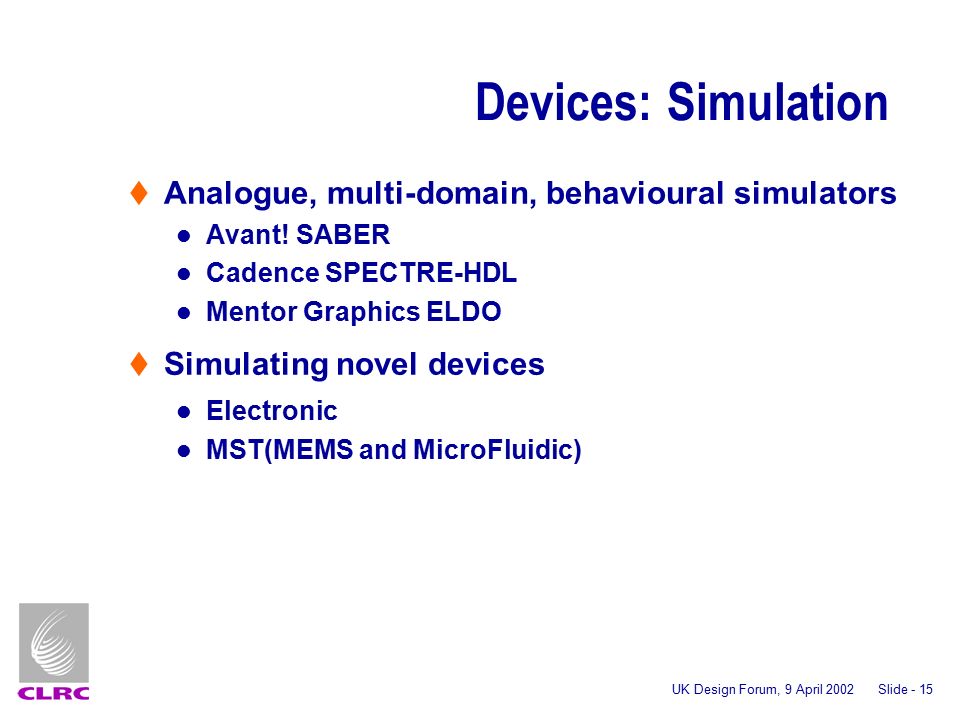 Devices: Simulation

♦ Analogue, multi-domain, behavioural simulators
● Avant! SABER
● Cadence SPECTRE-HDL
● Mentor Graphics ELDO

♦ Simulating novel devices
● Electronic
● MST(MEMS and MicroFluidic)

CLRC

UK Design Forum, 9 April 2002 Slide - 15